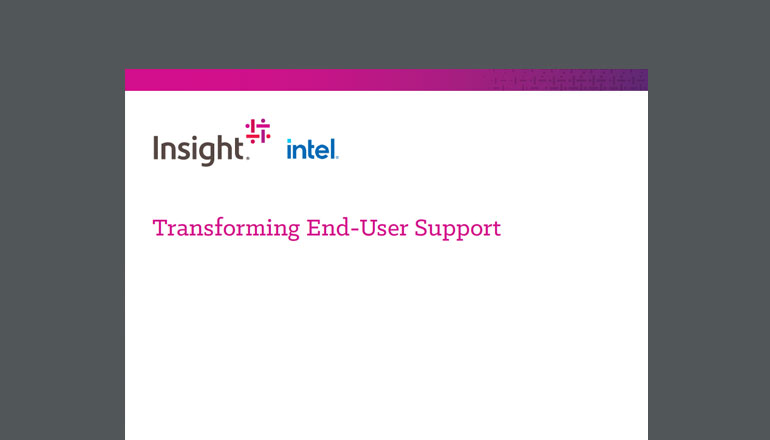 Insight. intel.

Transforming End-User Support